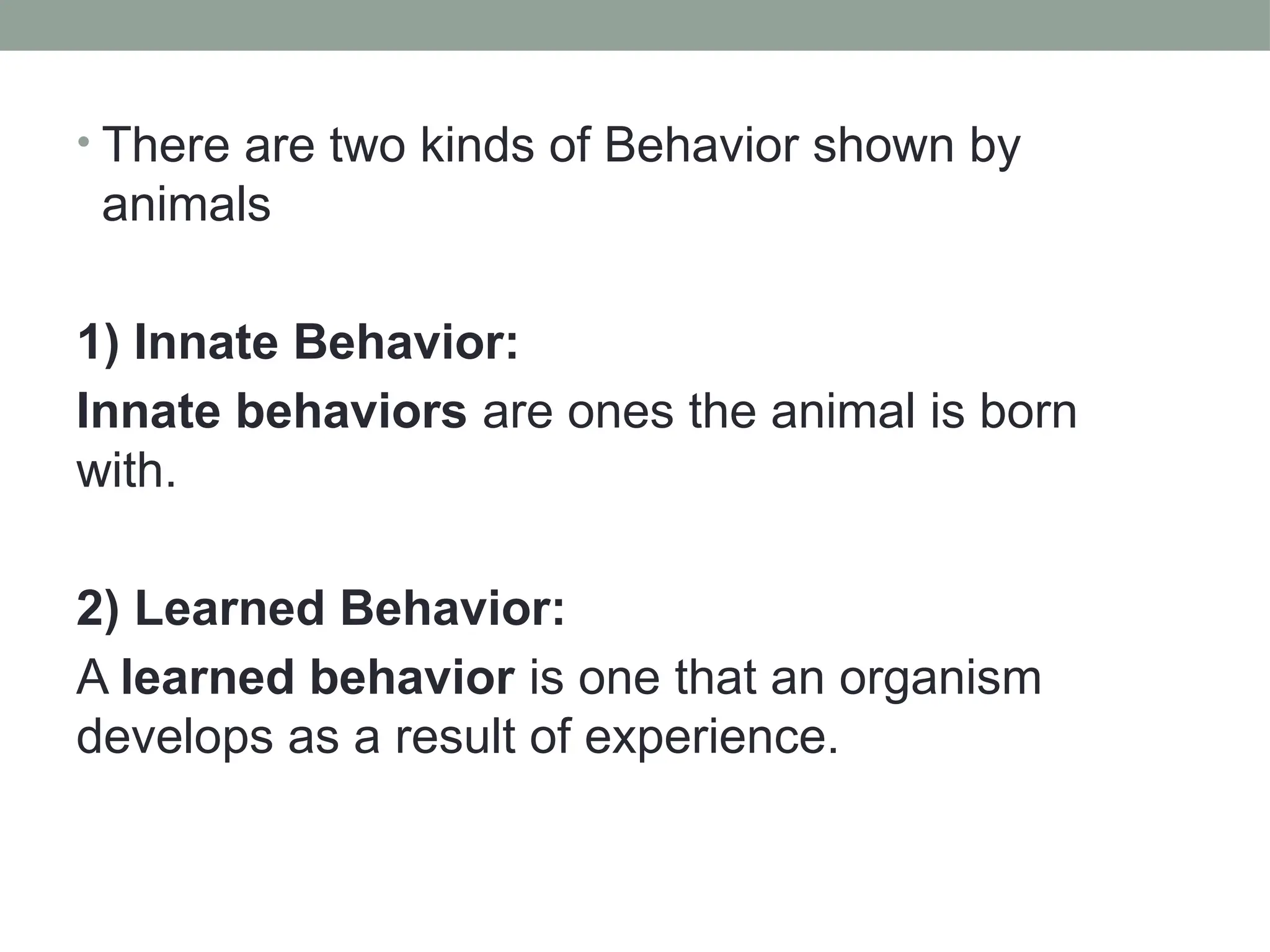 • There are two kinds of Behavior shown by animals

1) Innate Behavior:
Innate behaviors are ones the animal is born with.

2) Learned Behavior:
A learned behavior is one that an organism develops as a result of experience.